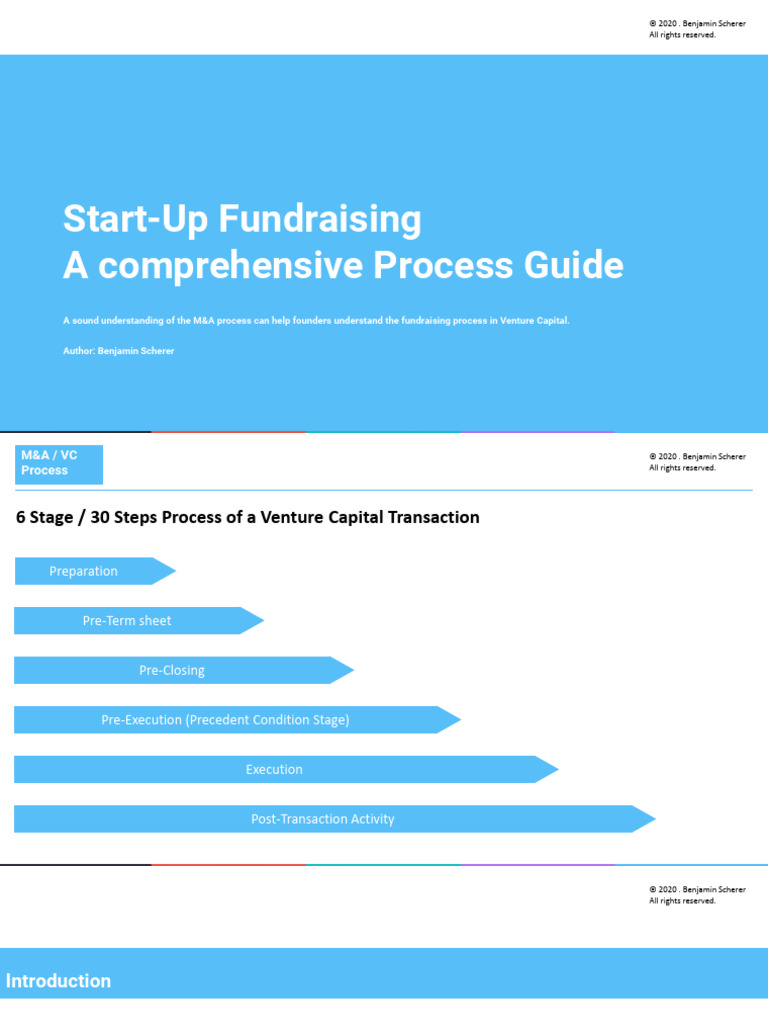 © 2020 . Benjamin Scherer
All rights reserved.

Start-Up Fundraising
A comprehensive Process Guide

A sound understanding of the M&A process can help founders understand the fundraising process in Venture Capital.

Author: Benjamin Scherer

M&A / VC Process

© 2020 . Benjamin Scherer
All rights reserved.

6 Stage / 30 Steps Process of a Venture Capital Transaction

Preparation

Pre-Term sheet

Pre-Closing

Pre-Execution (Precedent Condition Stage)

Execution

Post-Transaction Activity

© 2020 . Benjamin Scherer
All rights reserved.

Introduction